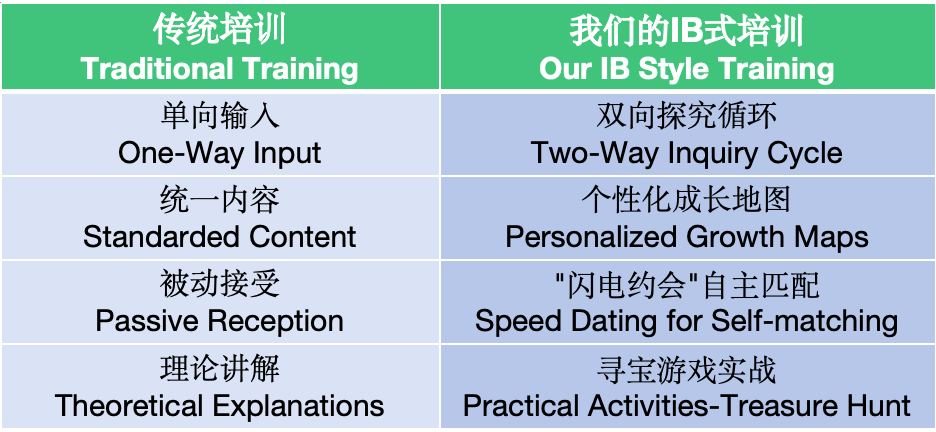 | 传统培训 Traditional Training | 我们的IB式培训 Our IB Style Training |
|---|---|
| 单向输入 One-Way Input | 双向探究循环 Two-Way Inquiry Cycle |
| 统一内容 Standarded Content | 个性化成长地图 Personalized Growth Maps |
| 被动接受 Passive Reception | "闪电约会"自主匹配 Speed Dating for Self-matching |
| 理论讲解 Theoretical Explanations | 寻宝游戏实战 Practical Activities-Treasure Hunt |